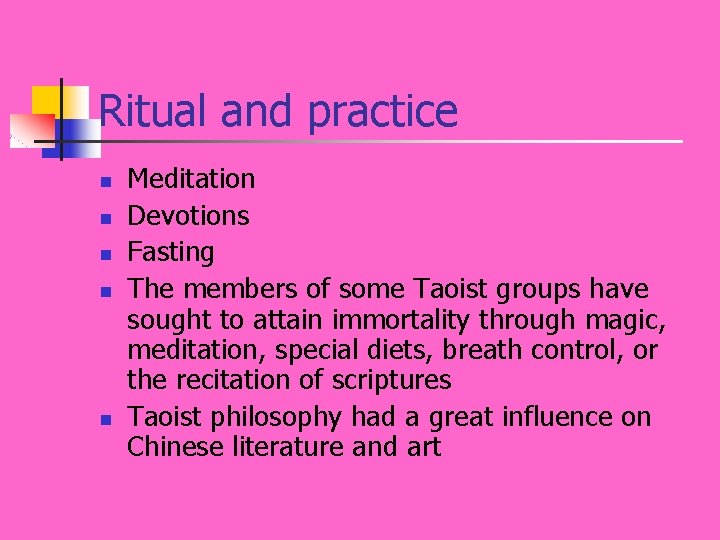 Ritual and practice

- Meditation
- Devotions
- Fasting
- The members of some Taoist groups have sought to attain immortality through magic, meditation, special diets, breath control, or the recitation of scriptures
- Taoist philosophy had a great influence on Chinese literature and art